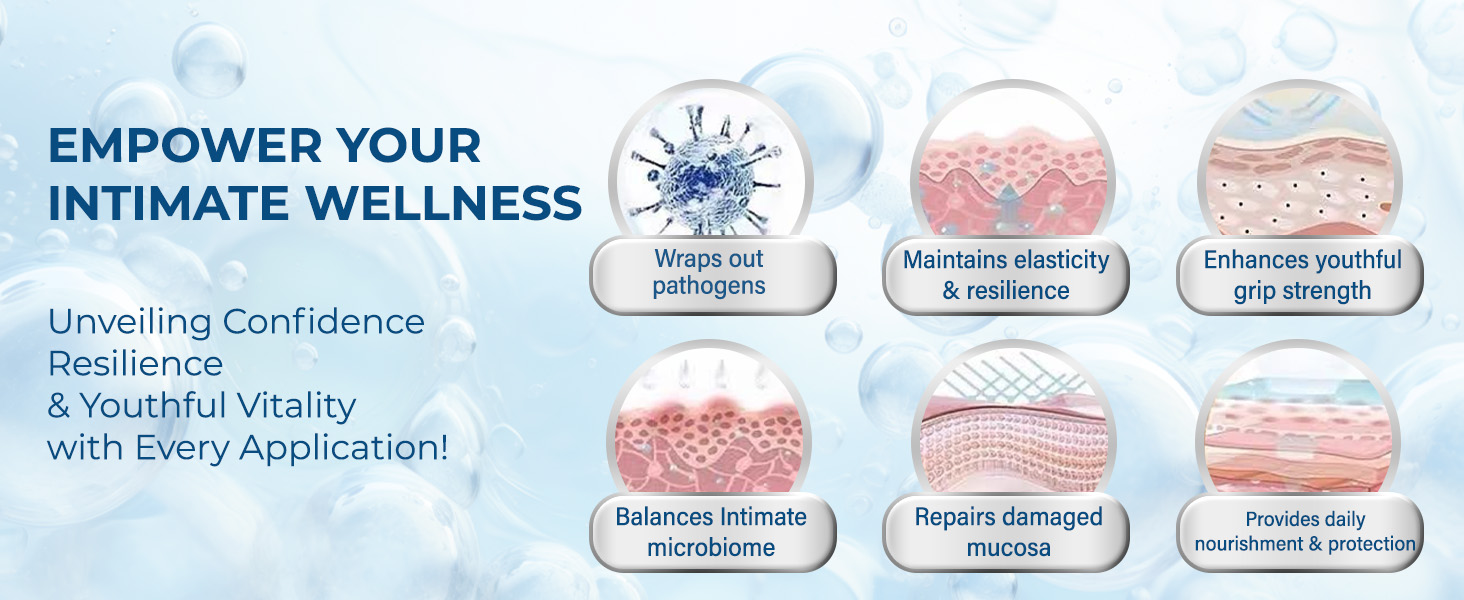 EMPOWER YOUR INTIMATE WELLNESS

Unveiling Confidence
Resilience
& Youthful Vitality
with Every Application!

Wraps out pathogens

Maintains elasticity & resilience

Enhances youthful grip strength

Balances Intimate microbiome

Repairs damaged mucosa

Provides daily nourishment & protection